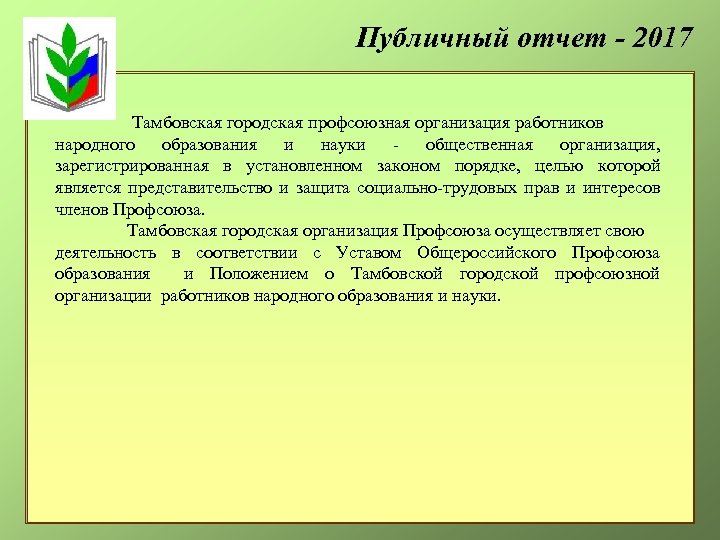 Публичный отчет - 2017

Тамбовская городская профсоюзная организация работников народного образования и науки - общественная организация, зарегистрированная в установленном законом порядке, целью которой является представительство и защита социально-трудовых прав и интересов членов Профсоюза.

Тамбовская городская организация Профсоюза осуществляет свою деятельность в соответствии с Уставом Общероссийского Профсоюза образования и Положением о Тамбовской городской профсоюзной организации работников народного образования и науки.